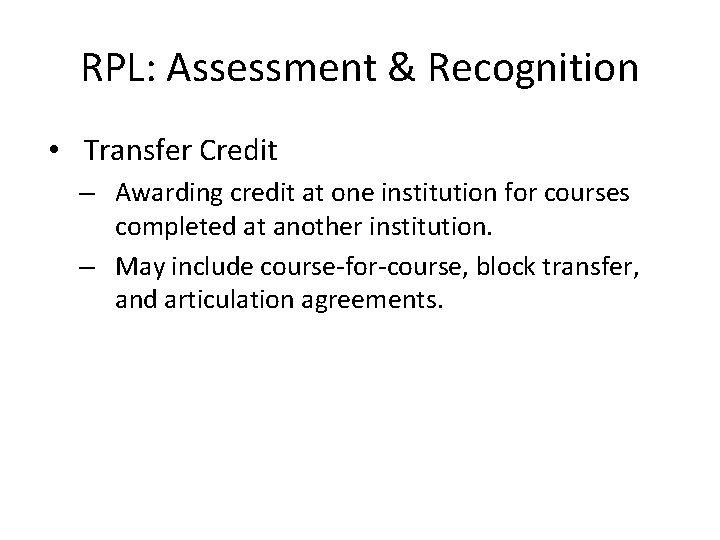 RPL: Assessment & Recognition

• Transfer Credit
– Awarding credit at one institution for courses completed at another institution.
– May include course-for-course, block transfer, and articulation agreements.